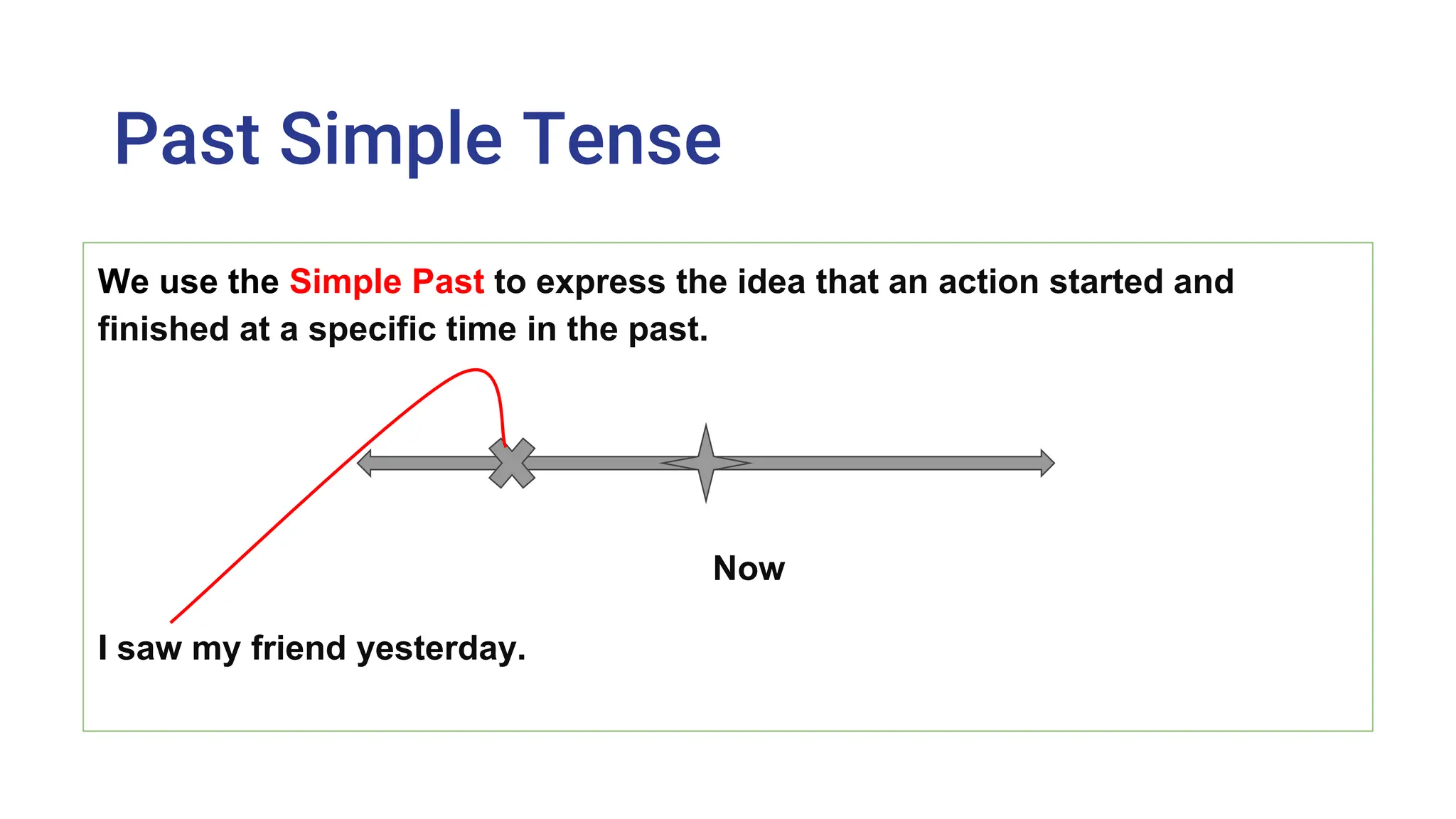 Past Simple Tense

We use the Simple Past to express the idea that an action started and finished at a specific time in the past.

Now

I saw my friend yesterday.